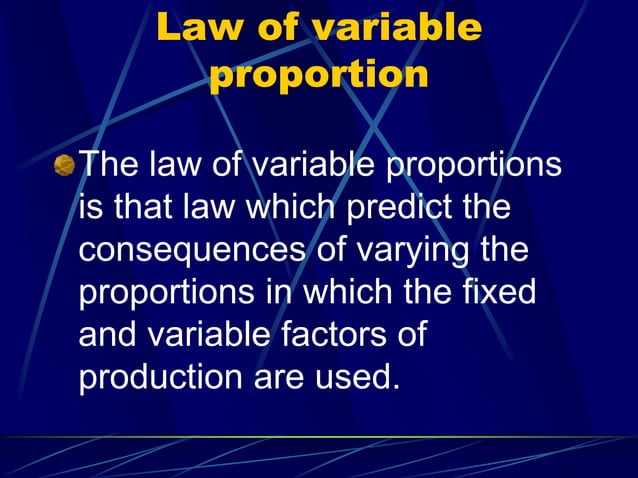 Law of variable proportion

The law of variable proportions is that law which predict the consequences of varying the proportions in which the fixed and variable factors of production are used.